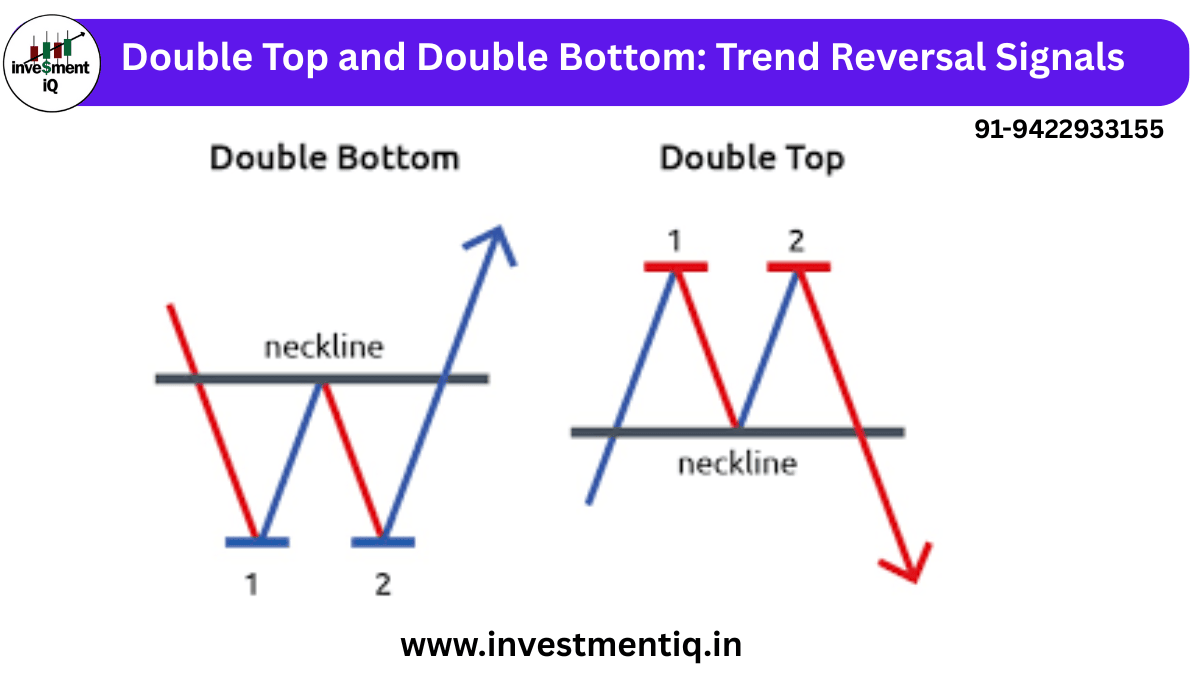 inve$ment iQ

Double Top and Double Bottom: Trend Reversal Signals

91-9422933155

Double Bottom

neckline

1

2

Double Top

1

2

neckline

www.investmentiq.in